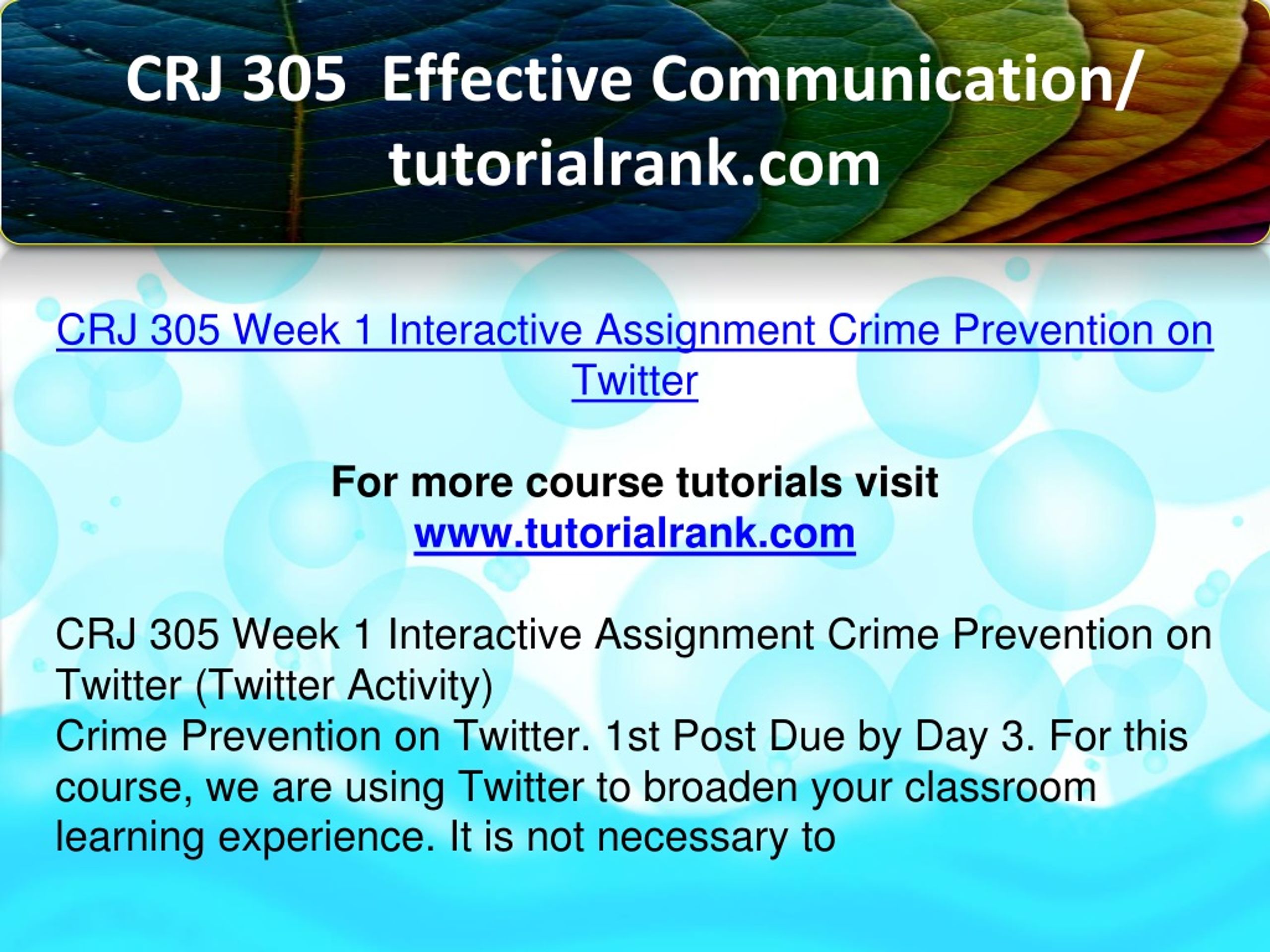 CRJ 305 Effective Communication/ tutorialrank.com

CRJ 305 Week 1 Interactive Assignment Crime Prevention on Twitter

For more course tutorials visit
www.tutorialrank.com

CRJ 305 Week 1 Interactive Assignment Crime Prevention on Twitter (Twitter Activity)
Crime Prevention on Twitter. 1st Post Due by Day 3. For this course, we are using Twitter to broaden your classroom learning experience. It is not necessary to